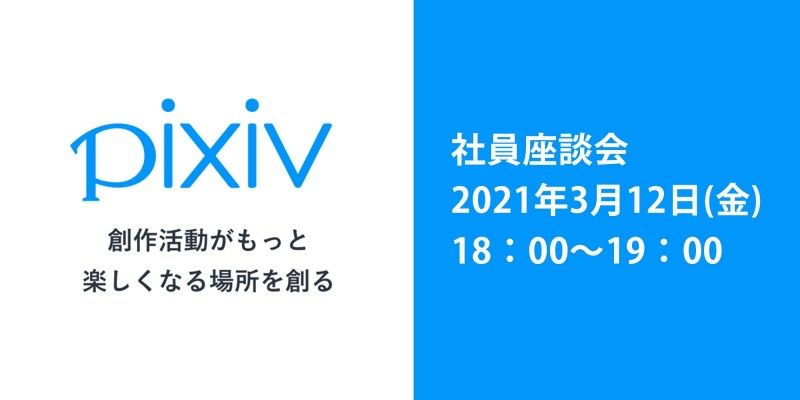 pixiv

創作活動がもっと
楽しくなる場所を創る

社員座談会
2021年3月12日(金)
18：00〜19：00